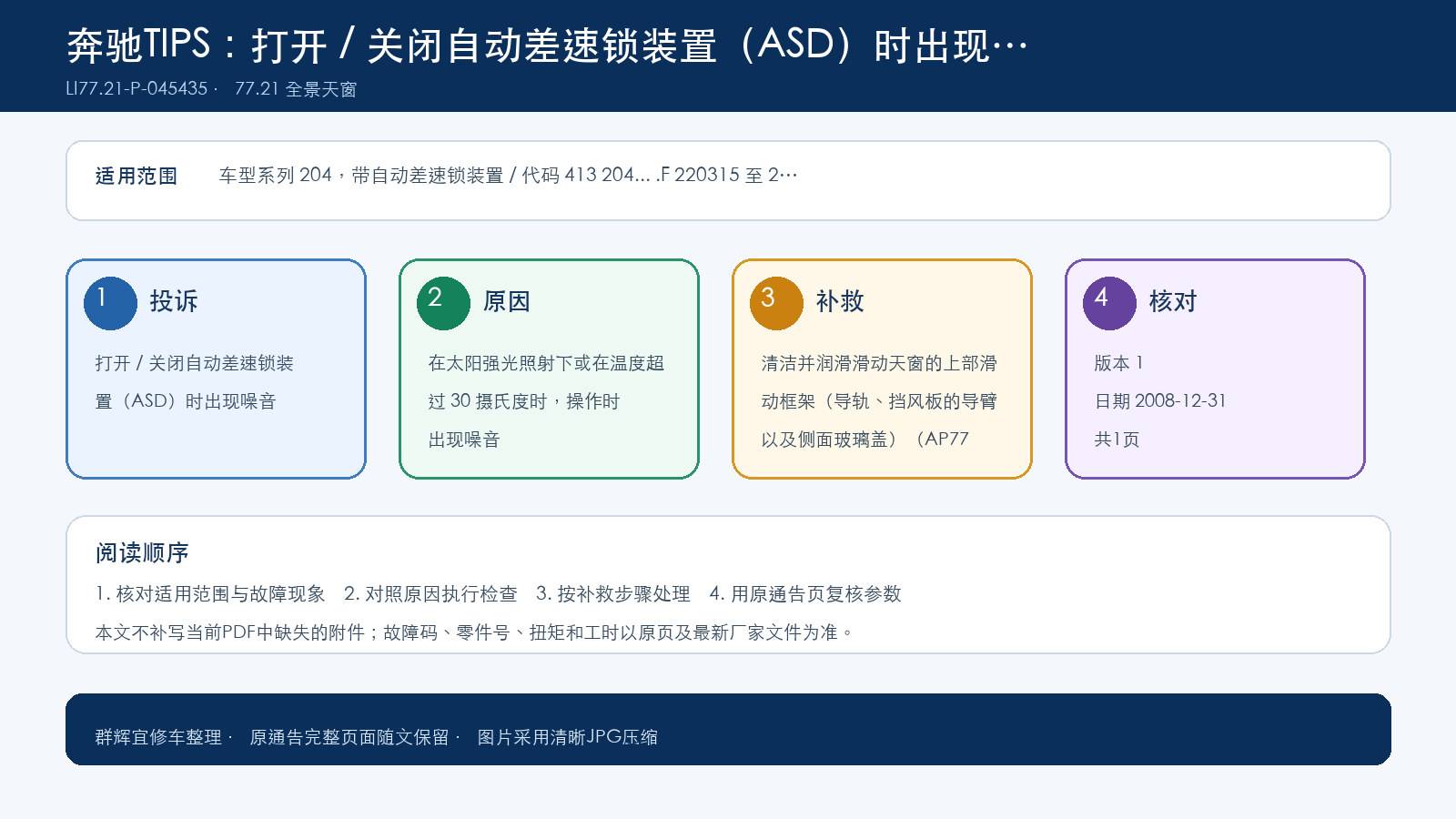 奔驰TIPS：打开 / 关闭自动差速锁装置（ASD）时出现…
LI77.21-P-045435 · 77.21 全景天窗

适用范围 车型系列 204，带自动差速锁装置 / 代码 413 204... .F 220315 至 2…

1 投诉
打开 / 关闭自动差速锁装置（ASD）时出现噪音

2 原因
在太阳强光照射下或在温度超过 30 摄氏度时，操作时出现噪音

3 补救
清洁并润滑滑动天窗的上部滑动框架（导轨、挡风板的导臂以及侧面玻璃盖）（AP77

4 核对
版本 1
日期 2008-12-31
共1页

阅读顺序
1. 核对适用范围与故障现象 2. 对照原因执行检查 3. 按补救步骤处理 4. 用原通告页复核参数
本文不补写当前PDF中缺失的附件；故障码、零件号、扭矩和工时以原页及最新厂家文件为准。

群辉宜修车整理 · 原通告完整页面随文保留 · 图片采用清晰JPG压缩